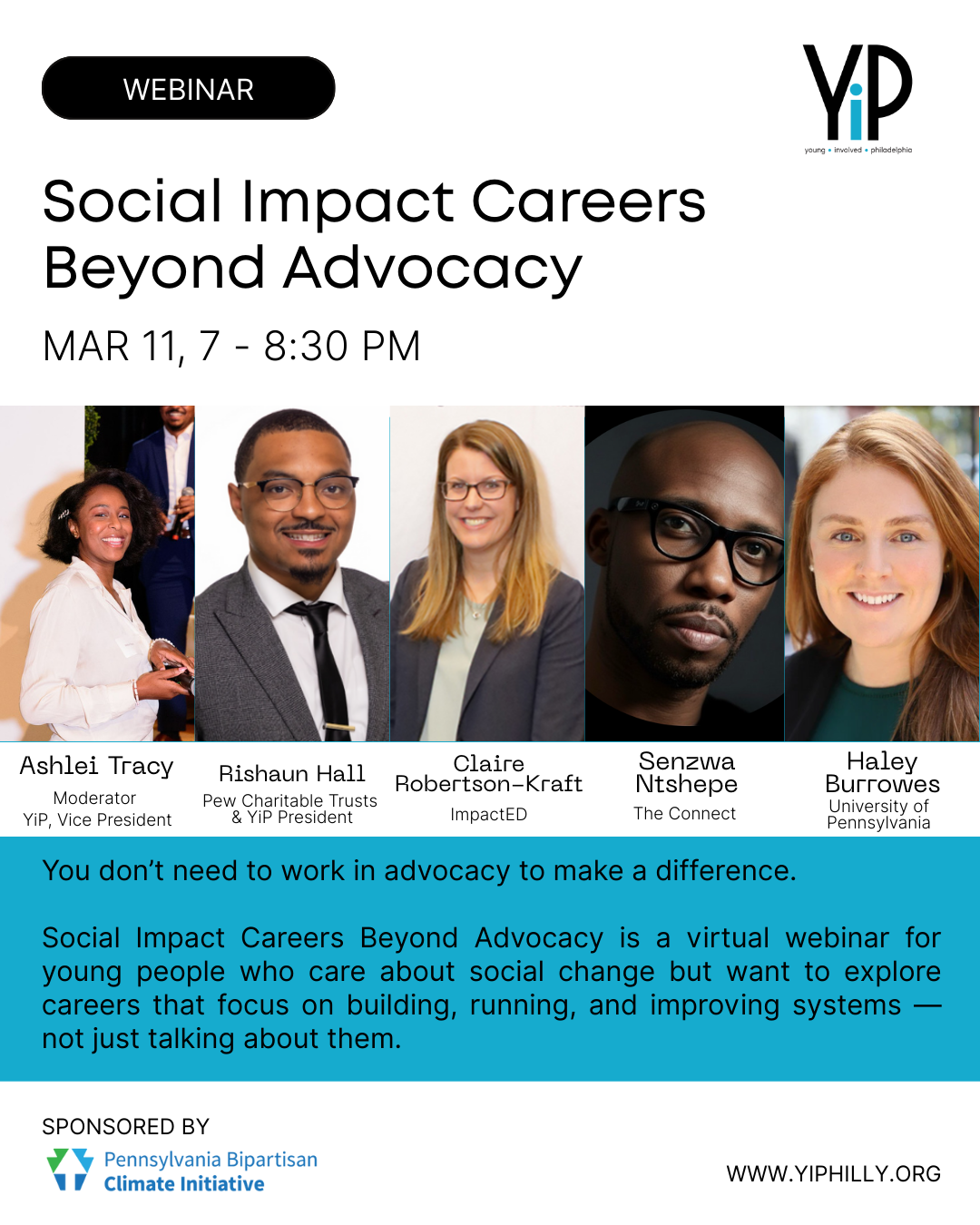 WEBINAR

YiP
young • involved • philadelphia

Social Impact Careers Beyond Advocacy

MAR 11, 7 - 8:30 PM

Ashlei Tracy
Moderator
YiP, Vice President

Rishaun Hall
Pew Charitable Trusts & YiP President

Claire Robertson-Kraft
ImpactED

Senzwa Ntshepe
The Connect

Haley Burrowes
University of Pennsylvania

You don't need to work in advocacy to make a difference.

Social Impact Careers Beyond Advocacy is a virtual webinar for young people who care about social change but want to explore careers that focus on building, running, and improving systems — not just talking about them.

SPONSORED BY
Pennsylvania Bipartisan Climate Initiative

WWW.YIPHILLY.ORG